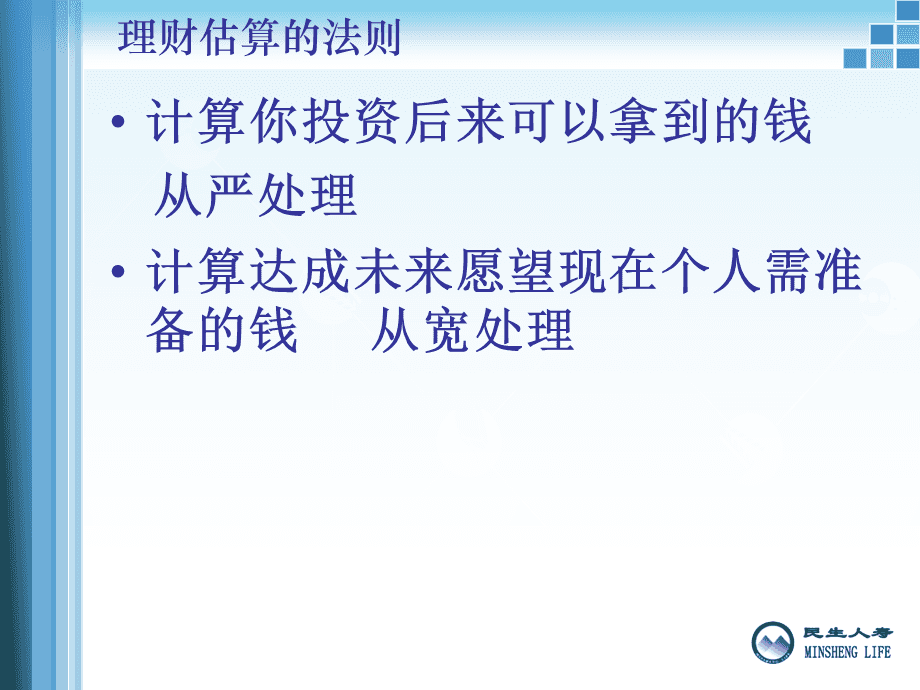 理财估算的法则

• 计算你投资后来可以拿到的钱 从严处理

• 计算达成未来愿望现在个人需准备的钱 从宽处理

民生人寿
MINSHENG LIFE